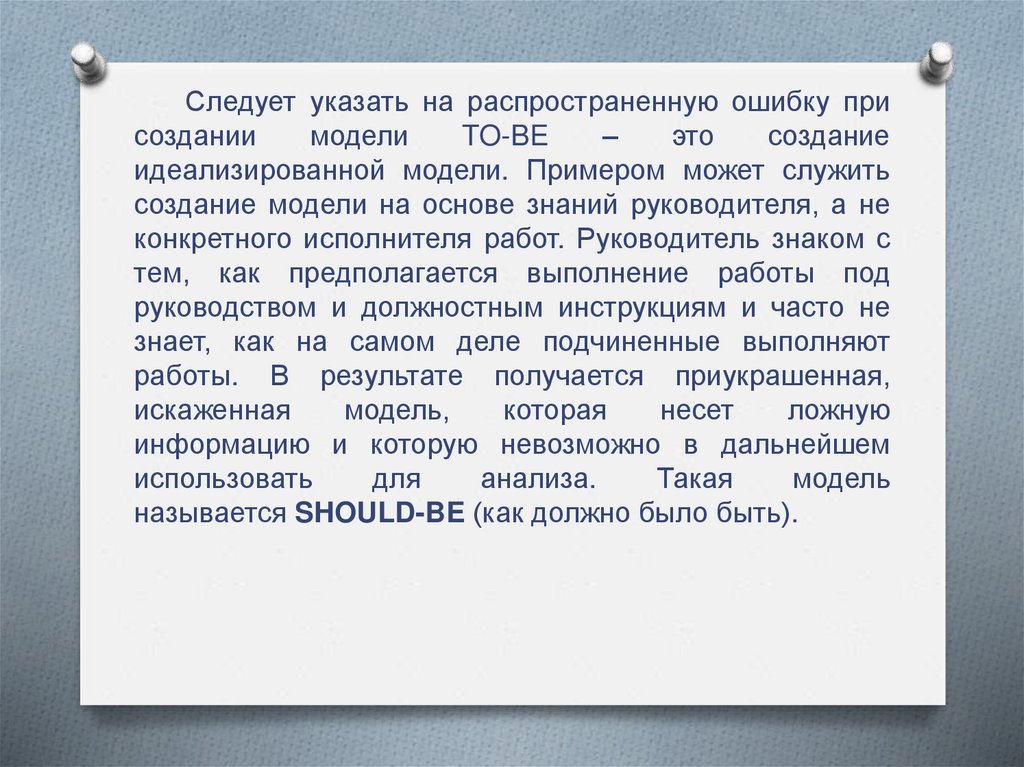 Следует указать на распространенную ошибку при создании модели TO-BE – это создание идеализированной модели. Примером может служить создание модели на основе знаний руководителя, а не конкретного исполнителя работ. Руководитель знаком с тем, как предполагается выполнение работы под руководством и должностным инструкциям и часто не знает, как на самом деле подчиненные выполняют работы. В результате получается приукрашенная, искаженная модель, которая несет ложную информацию и которую невозможно в дальнейшем использовать для анализа. Такая модель называется SHOULD-BE (как должно было быть).